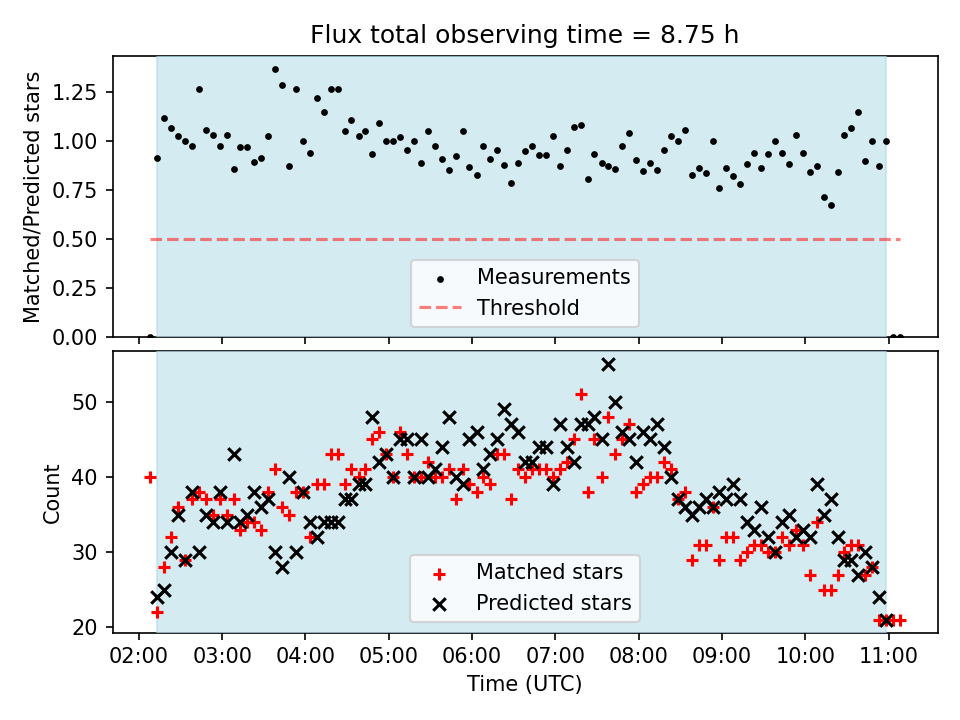 Flux total observing time = 8.75 h

Matched/Predicted stars

1.25
1.00
0.75
0.50
0.25
0.00

Measurements
Threshold

Count

50
40
30
20

Matched stars
Predicted stars

02:00 03:00 04:00 05:00 06:00 07:00 08:00 09:00 10:00 11:00

Time (UTC)